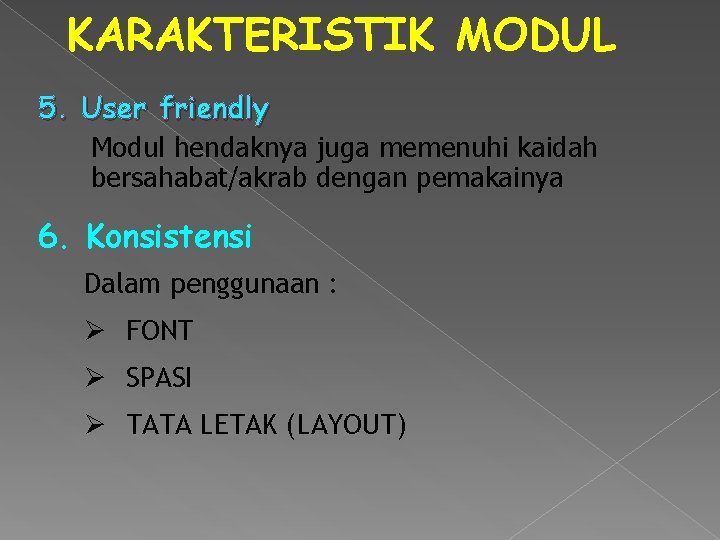 KARAKTERISTIK MODUL

5. User friendly

Modul hendaknya juga memenuhi kaidah bersahabat/akrab dengan pemakainya

6. Konsistensi

Dalam penggunaan :

➢ FONT

➢ SPASI

➢ TATA LETAK (LAYOUT)